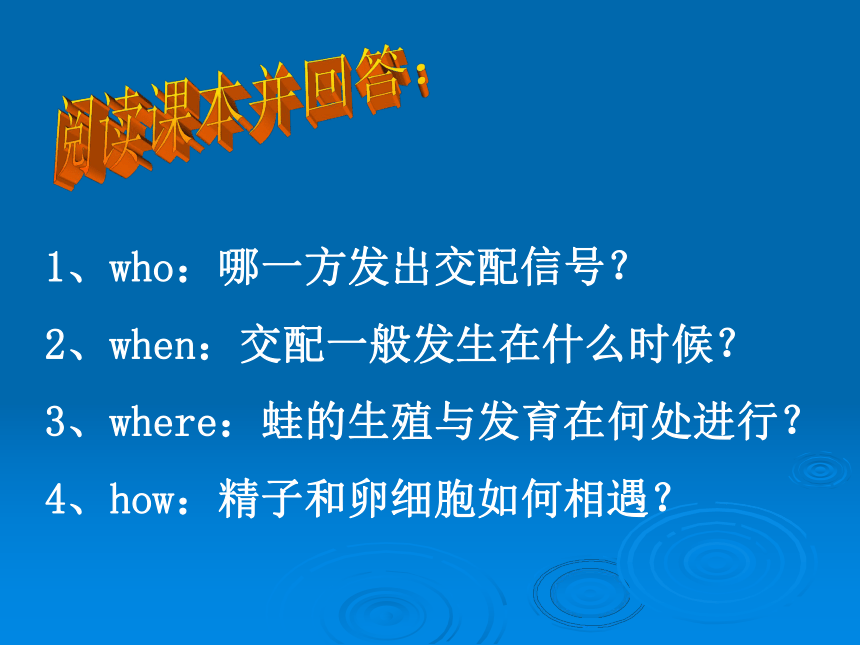 阅读课本并回答：

1、who：哪一方发出交配信号？

2、when：交配一般发生在什么时候？

3、where：蛙的生殖与发育在何处进行？

4、how：精子和卵细胞如何相遇？